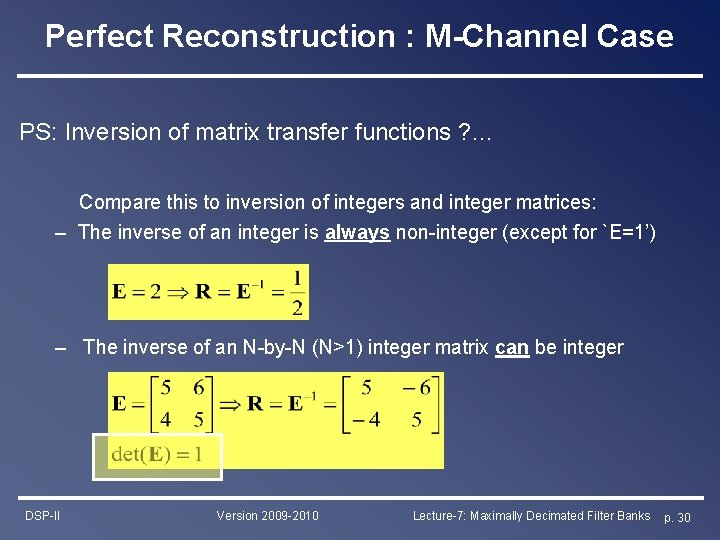 Perfect Reconstruction : M-Channel Case

PS: Inversion of matrix transfer functions ?...

Compare this to inversion of integers and integer matrices:

– The inverse of an integer is always non-integer (except for `E=1')

$\mathbf{E} = 2 \Rightarrow \mathbf{R} = \mathbf{E}^{-1} = \frac{1}{2}$

– The inverse of an N-by-N (N>1) integer matrix can be integer

$\mathbf{E} = \begin{bmatrix} 5 & 6 \\ 4 & 5 \end{bmatrix} \Rightarrow \mathbf{R} = \mathbf{E}^{-1} = \begin{bmatrix} 5 & -6 \\ -4 & 5 \end{bmatrix}$

$\det(\mathbf{E}) = 1$

DSP-II Version 2009-2010 Lecture-7: Maximally Decimated Filter Banks p. 30